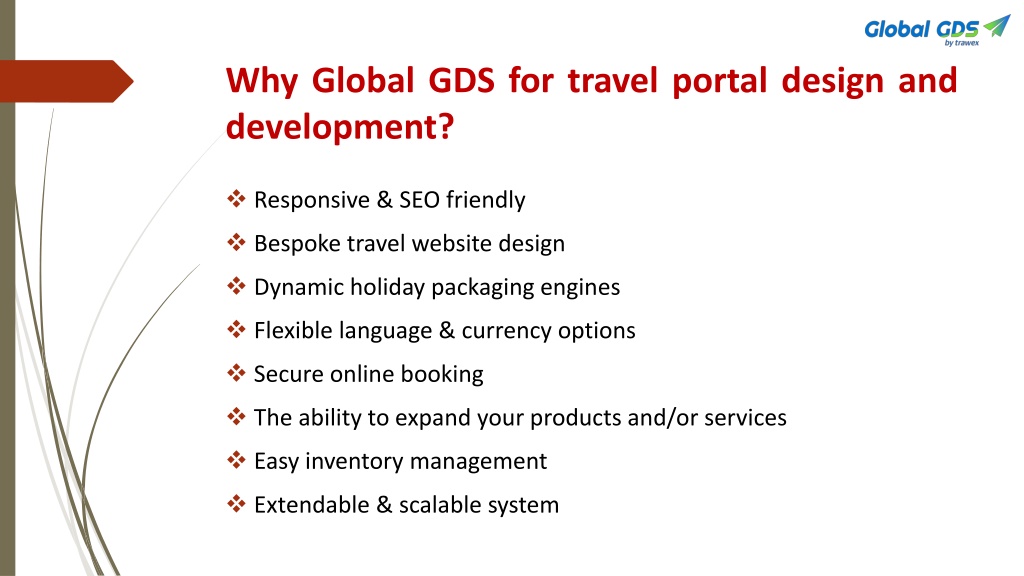 Global GDS by trawex

Why Global GDS for travel portal design and development?

❖ Responsive & SEO friendly
❖ Bespoke travel website design
❖ Dynamic holiday packaging engines
❖ Flexible language & currency options
❖ Secure online booking
❖ The ability to expand your products and/or services
❖ Easy inventory management
❖ Extendable & scalable system